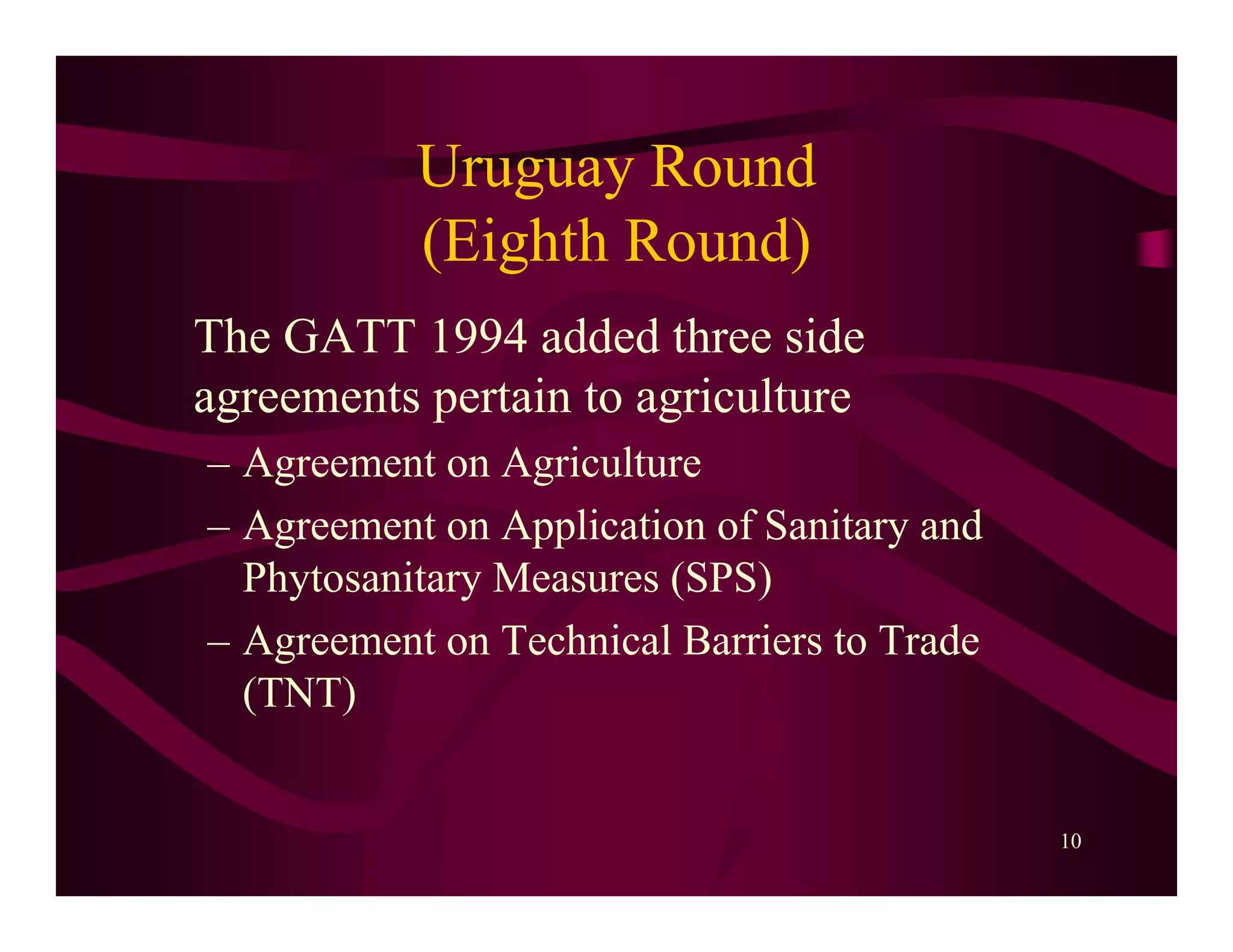 Uruguay Round
(Eighth Round)

The GATT 1994 added three side agreements pertain to agriculture

– Agreement on Agriculture
– Agreement on Application of Sanitary and Phytosanitary Measures (SPS)
– Agreement on Technical Barriers to Trade (TNT)

10